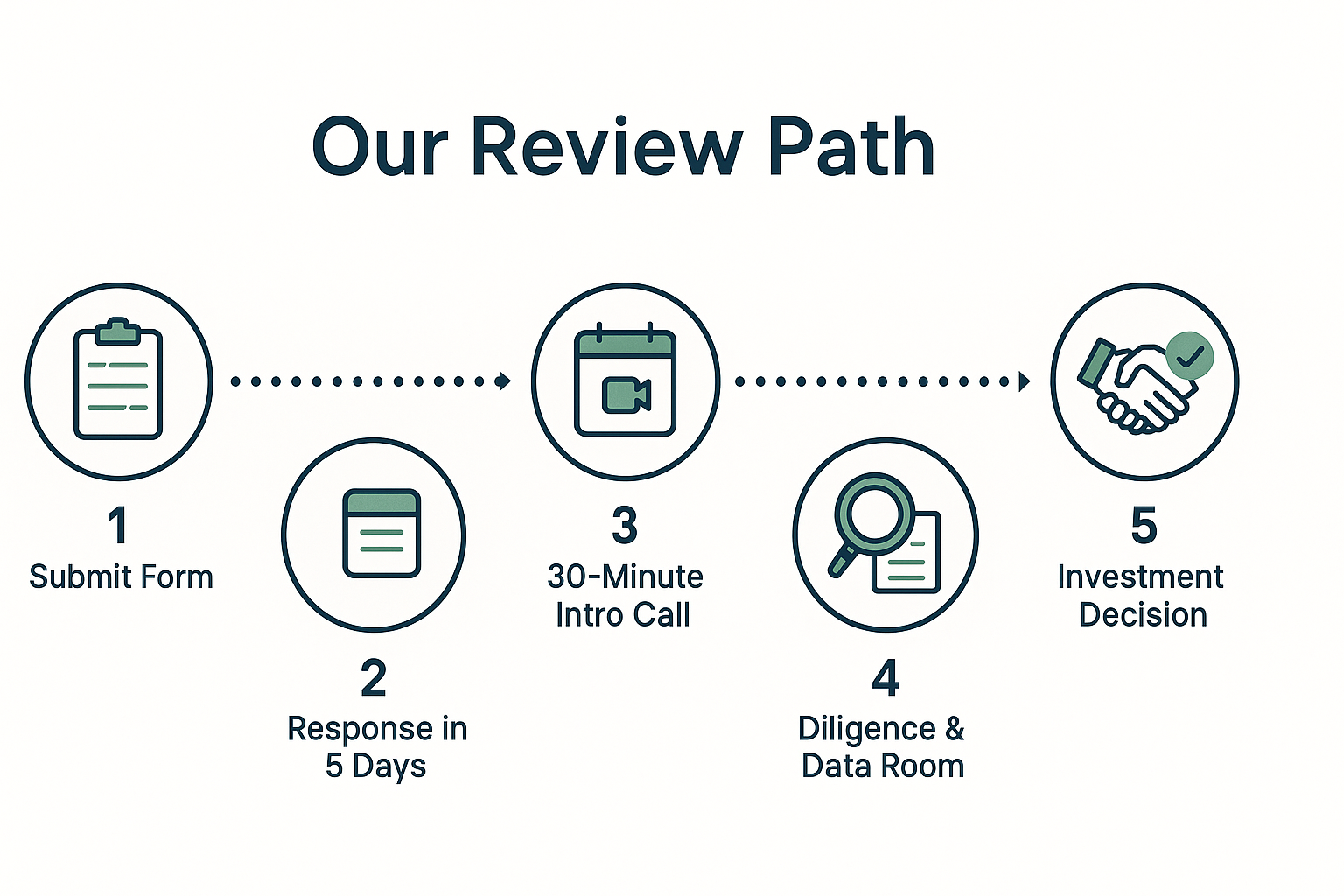 Our Review Path

1
Submit Form

2
Response in
5 Days

3
30-Minute
Intro Call

4
Diligence &
Data Room

5
Investment
Decision